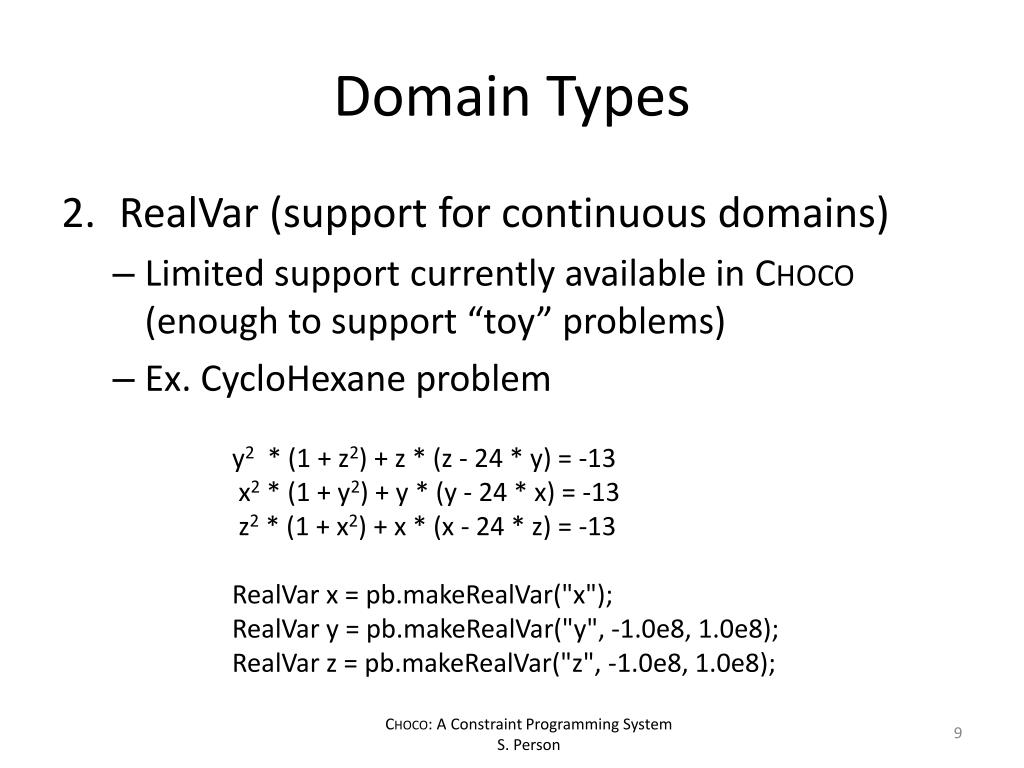 Domain Types

2. RealVar (support for continuous domains)

– Limited support currently available in CHOCO (enough to support “toy” problems)

– Ex. CycloHexane problem

$y^2 * (1 + z^2) + z * (z - 24 * y) = -13$
$x^2 * (1 + y^2) + y * (y - 24 * x) = -13$
$z^2 * (1 + x^2) + x * (x - 24 * z) = -13$

RealVar x = pb.makeRealVar("x");
RealVar y = pb.makeRealVar("y", -1.0e8, 1.0e8);
RealVar z = pb.makeRealVar("z", -1.0e8, 1.0e8);

CHOCO: A Constraint Programming System
S. Person

9